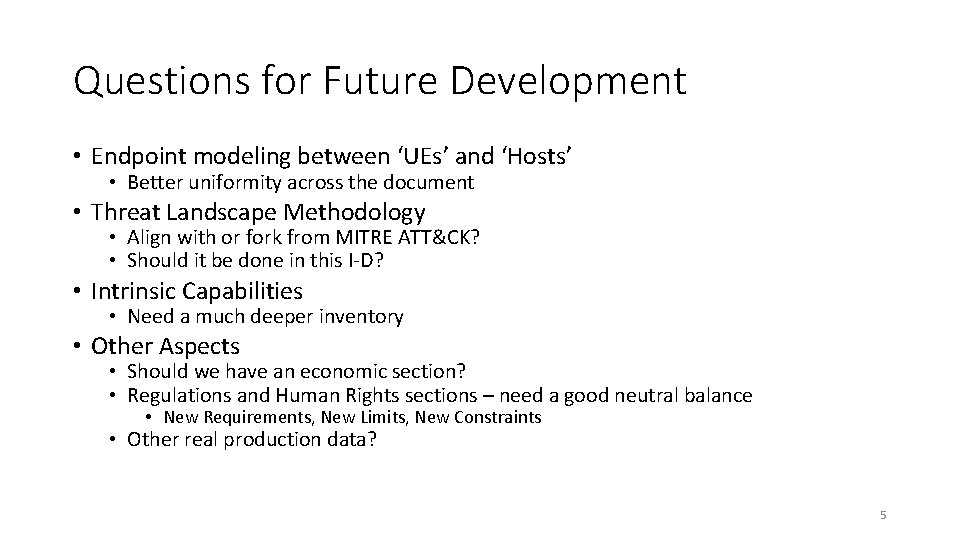 Questions for Future Development

• Endpoint modeling between 'UEs' and 'Hosts'
  • Better uniformity across the document
• Threat Landscape Methodology
  • Align with or fork from MITRE ATT&CK?
  • Should it be done in this I-D?
• Intrinsic Capabilities
  • Need a much deeper inventory
• Other Aspects
  • Should we have an economic section?
  • Regulations and Human Rights sections – need a good neutral balance
    • New Requirements, New Limits, New Constraints
  • Other real production data?

5